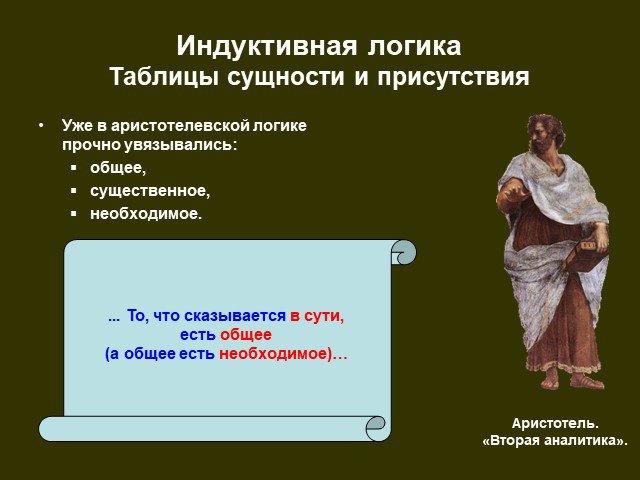 Индуктивная логика
Таблицы сущности и присутствия

• Уже в аристотелевской логике прочно увязывались:
▪ общее,
▪ существенное,
▪ необходимое.

... То, что сказывается в сути, есть общее (а общее есть необходимое)...

Аристотель.
«Вторая аналитика».